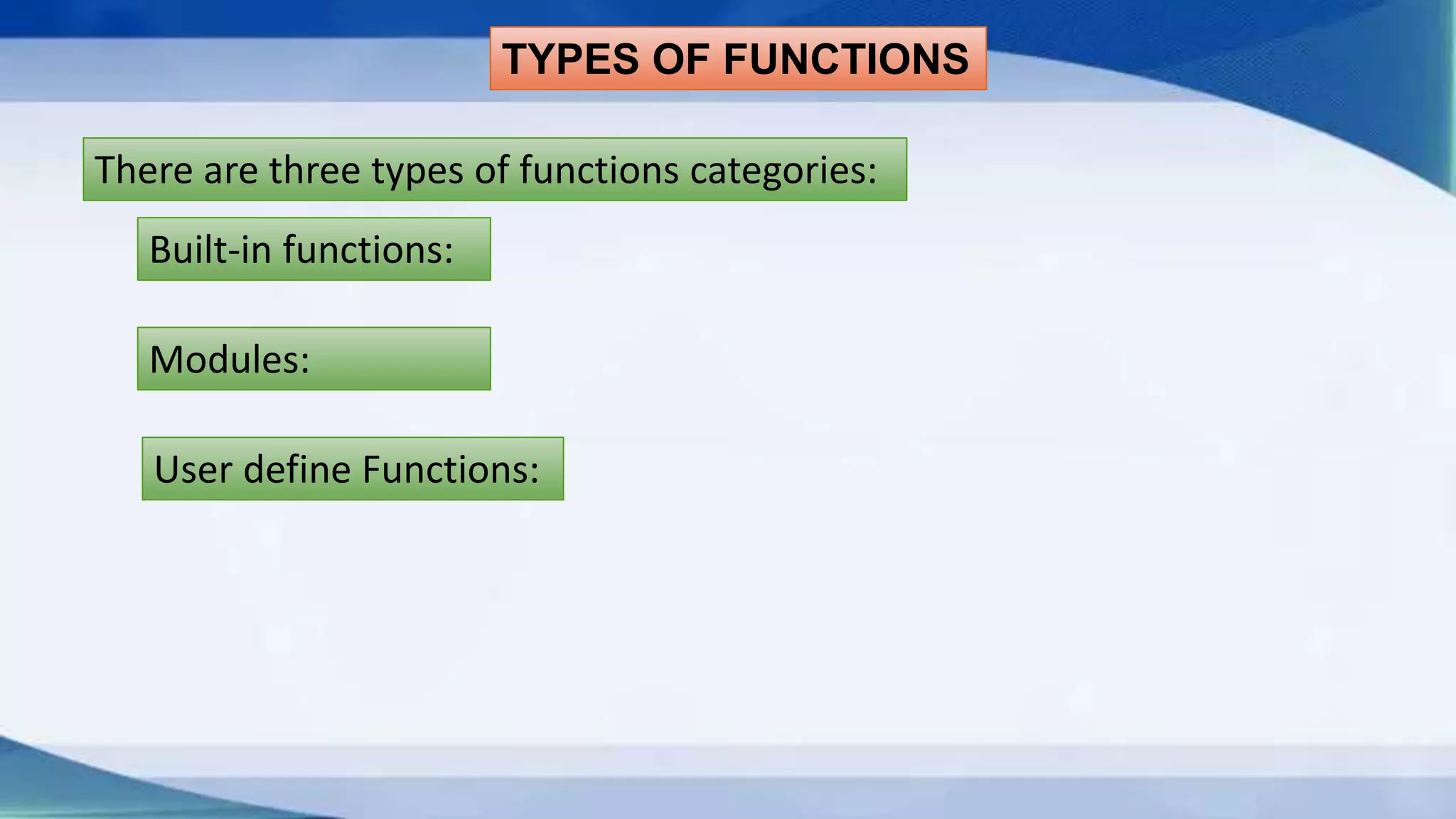 TYPES OF FUNCTIONS

There are three types of functions categories:

Built-in functions:

Modules:

User define Functions: